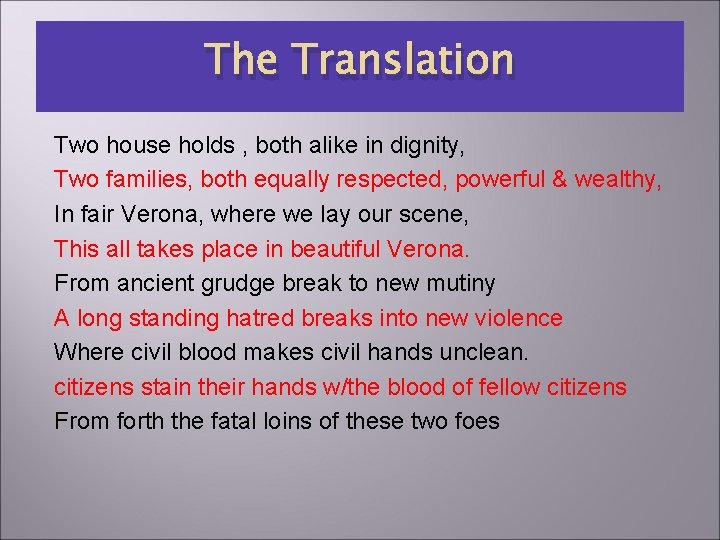 The Translation

Two house holds , both alike in dignity,
Two families, both equally respected, powerful & wealthy,
In fair Verona, where we lay our scene,
This all takes place in beautiful Verona.
From ancient grudge break to new mutiny
A long standing hatred breaks into new violence
Where civil blood makes civil hands unclean.
citizens stain their hands w/the blood of fellow citizens
From forth the fatal loins of these two foes